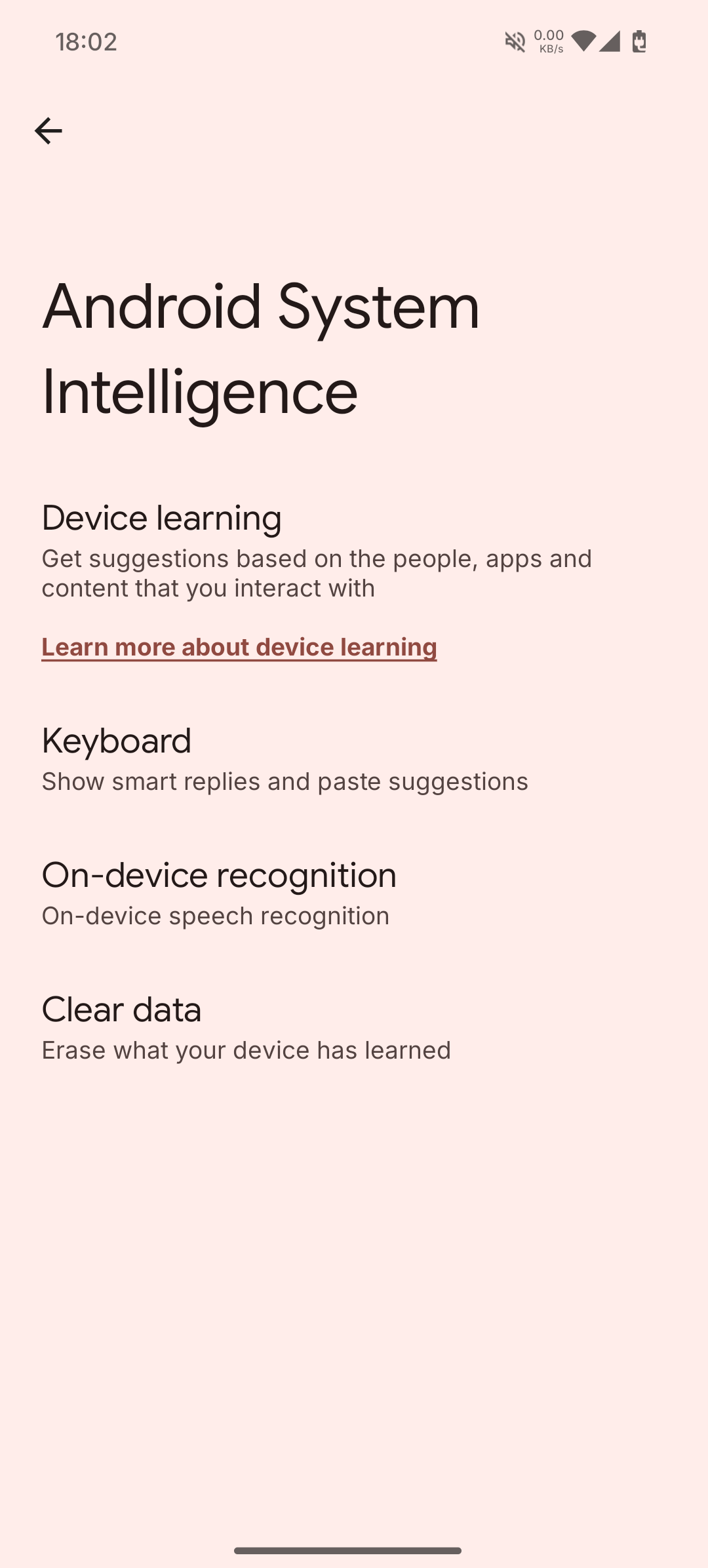 18:02 0.00 KB/s

Android System Intelligence

Device learning
Get suggestions based on the people, apps and content that you interact with

Learn more about device learning

Keyboard
Show smart replies and paste suggestions

On-device recognition
On-device speech recognition

Clear data
Erase what your device has learned